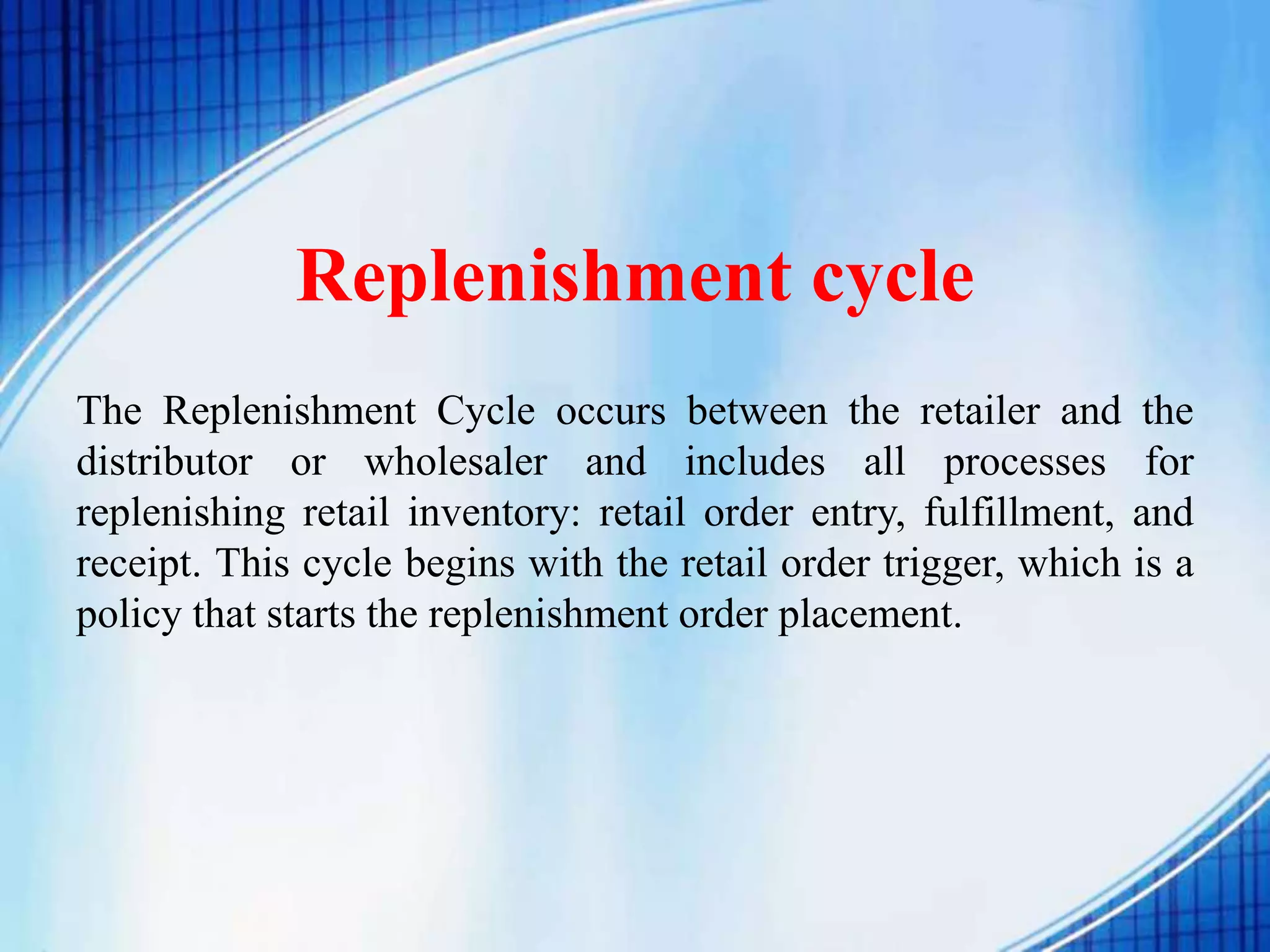 Replenishment cycle

The Replenishment Cycle occurs between the retailer and the distributor or wholesaler and includes all processes for replenishing retail inventory: retail order entry, fulfillment, and receipt. This cycle begins with the retail order trigger, which is a policy that starts the replenishment order placement.